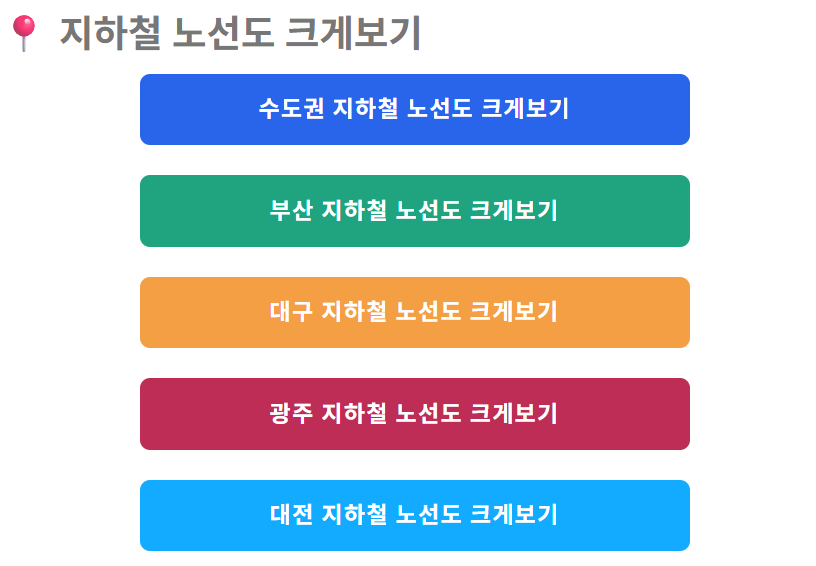 📍 지하철 노선도 크게보기

수도권 지하철 노선도 크게보기

부산 지하철 노선도 크게보기

대구 지하철 노선도 크게보기

광주 지하철 노선도 크게보기

대전 지하철 노선도 크게보기